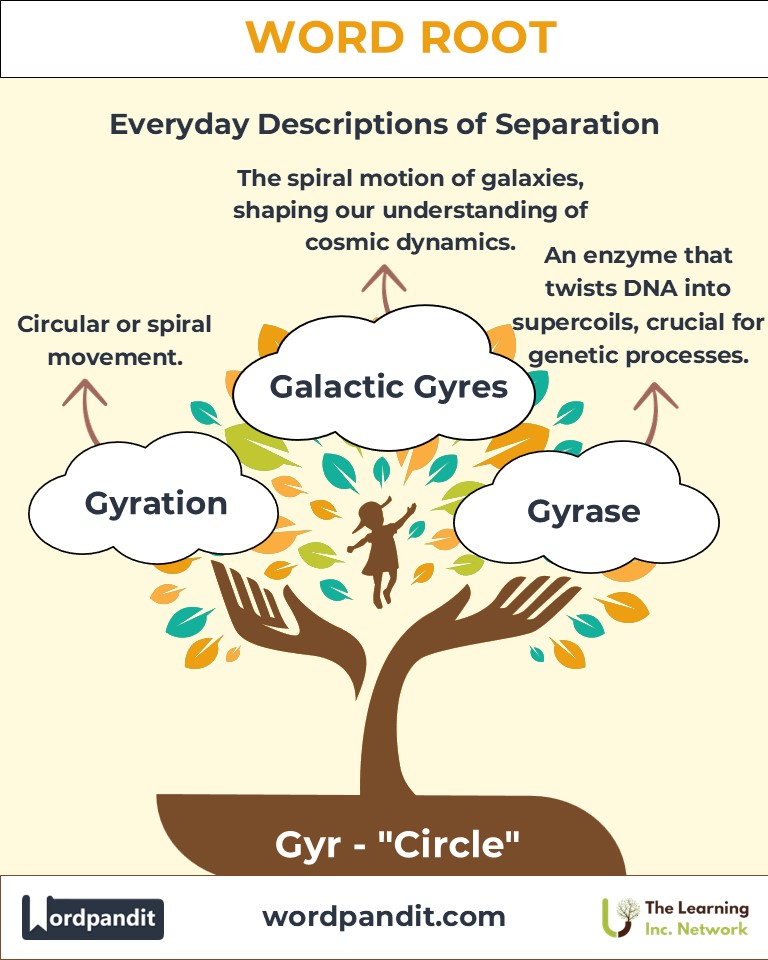 WORD ROOT

Everyday Descriptions of Separation

The spiral motion of galaxies, shaping our understanding of cosmic dynamics.

An enzyme that twists DNA into supercoils, crucial for genetic processes.

Circular or spiral movement.

Galactic Gyres

Gyration

Gyrase

Gyr - "Circle"

Wordpandit

wordpandit.com

The Learning Inc. Network